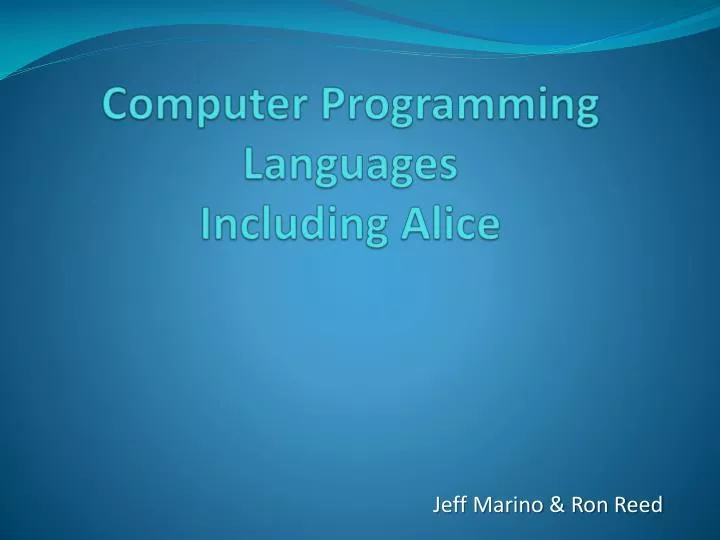 Computer Programming Languages
Including Alice

Jeff Marino & Ron Reed